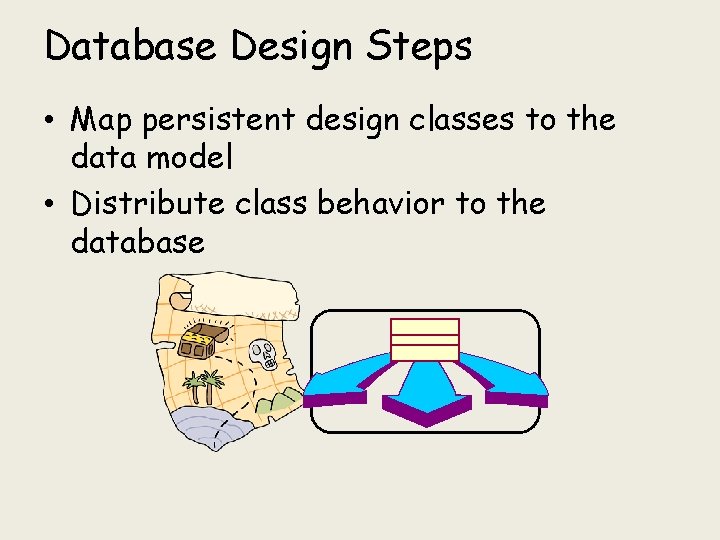 Database Design Steps

• Map persistent design classes to the data model
• Distribute class behavior to the database